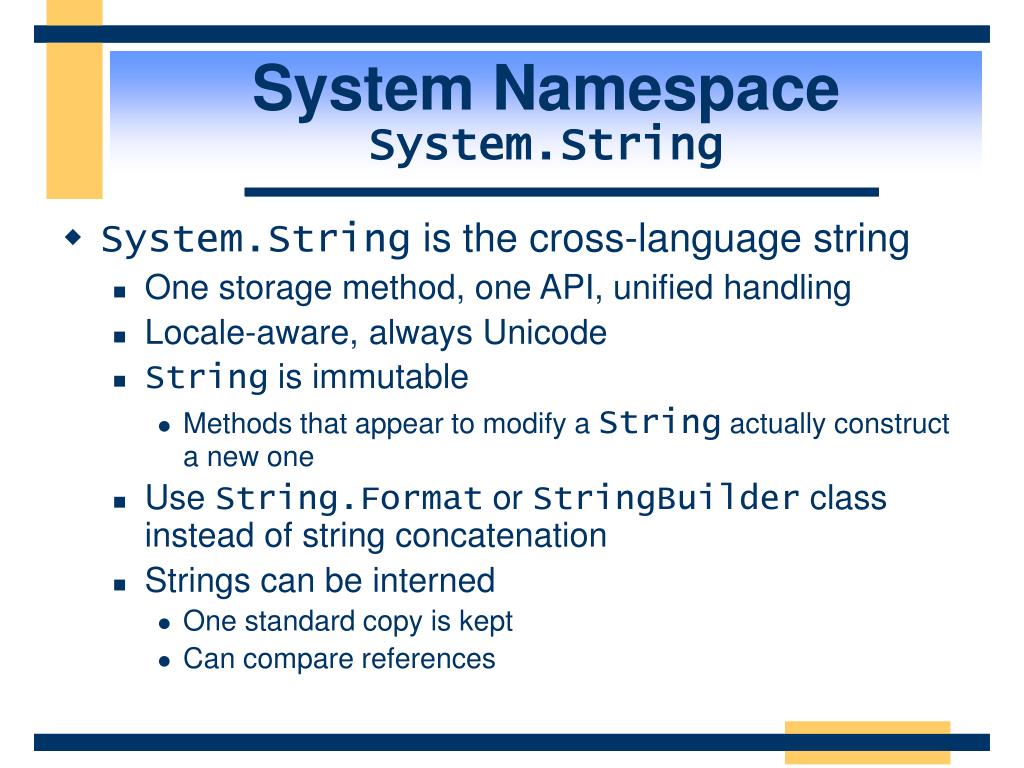 System Namespace
System.String

System.String is the cross-language string

One storage method, one API, unified handling

Locale-aware, always Unicode

String is immutable

Methods that appear to modify a String actually construct a new one

Use String.Format or StringBuilder class instead of string concatenation

Strings can be interned

One standard copy is kept

Can compare references